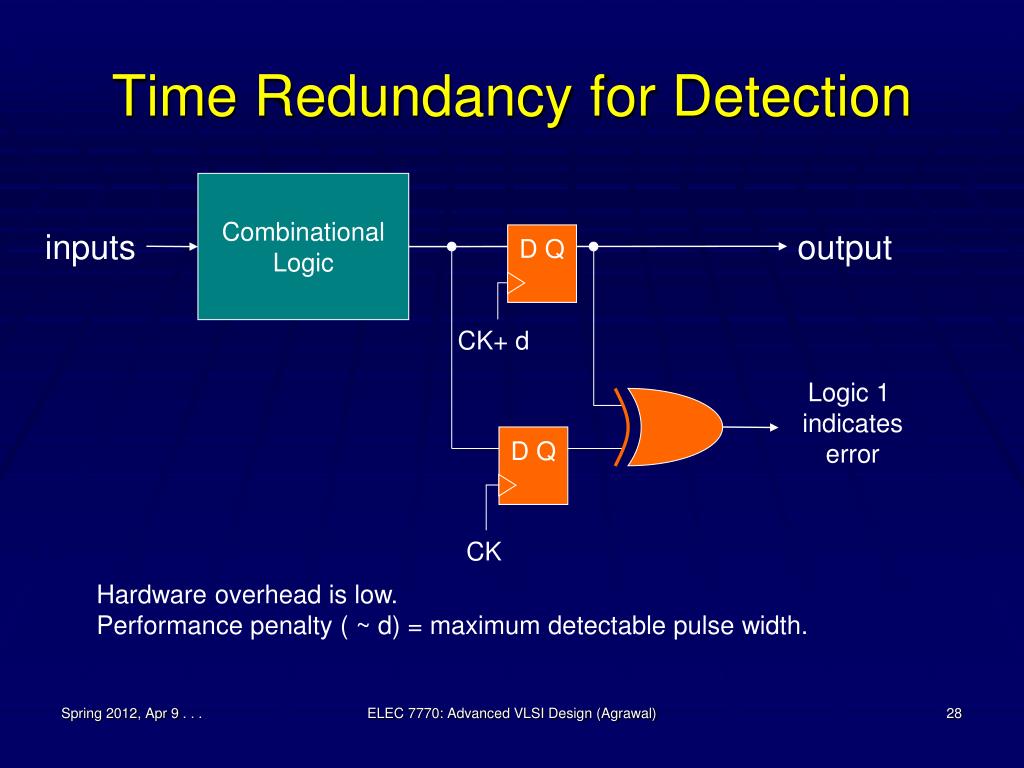 Time Redundancy for Detection

inputs

Combinational Logic

D Q

output

CK+ d

Logic 1 indicates error

D Q

CK

Hardware overhead is low.
Performance penalty ( ~ d) = maximum detectable pulse width.

Spring 2012, Apr 9 . . .

ELEC 7770: Advanced VLSI Design (Agrawal)

28